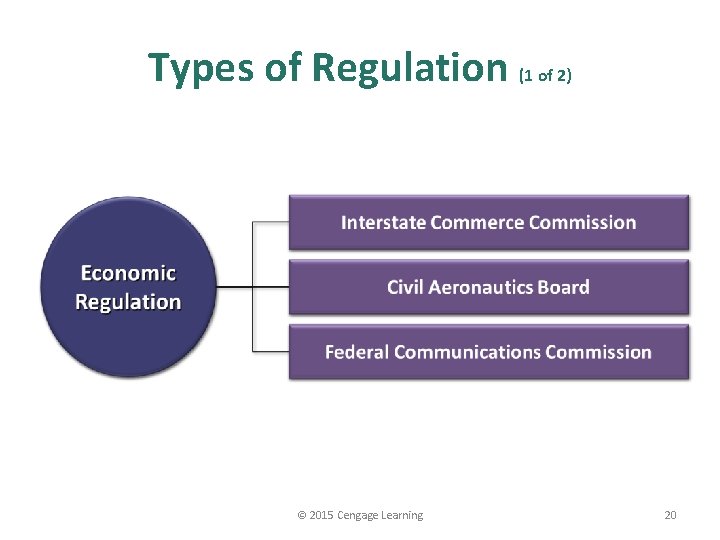 Types of Regulation (1 of 2)

Economic Regulation

Interstate Commerce Commission

Civil Aeronautics Board

Federal Communications Commission

© 2015 Cengage Learning

20